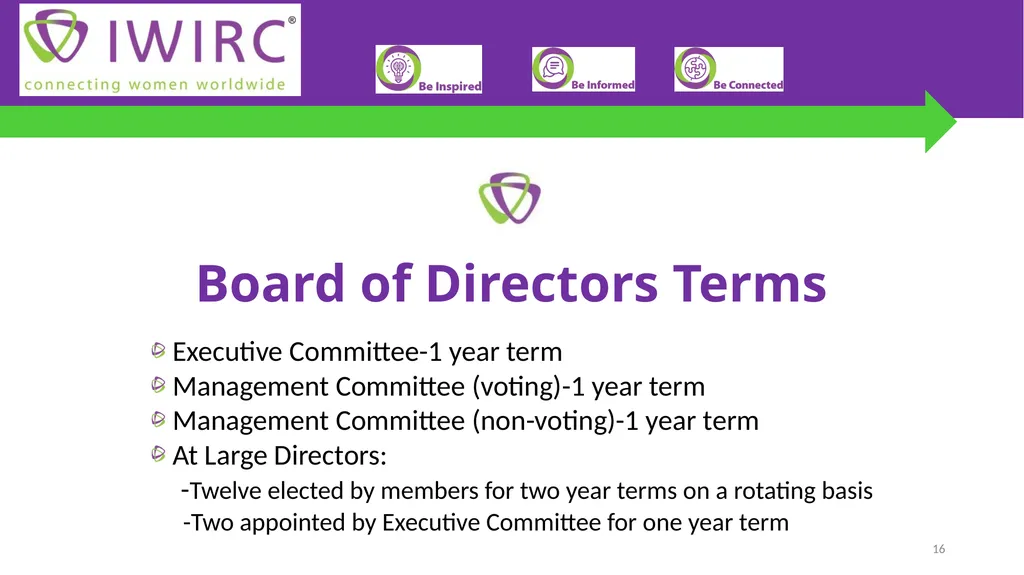 IWIRC®
connecting women worldwide

Be Inspired
Be Informed
Be Connected

Board of Directors Terms

Executive Committee-1 year term
Management Committee (voting)-1 year term
Management Committee (non-voting)-1 year term
At Large Directors:
-Twelve elected by members for two year terms on a rotating basis
-Two appointed by Executive Committee for one year term

16